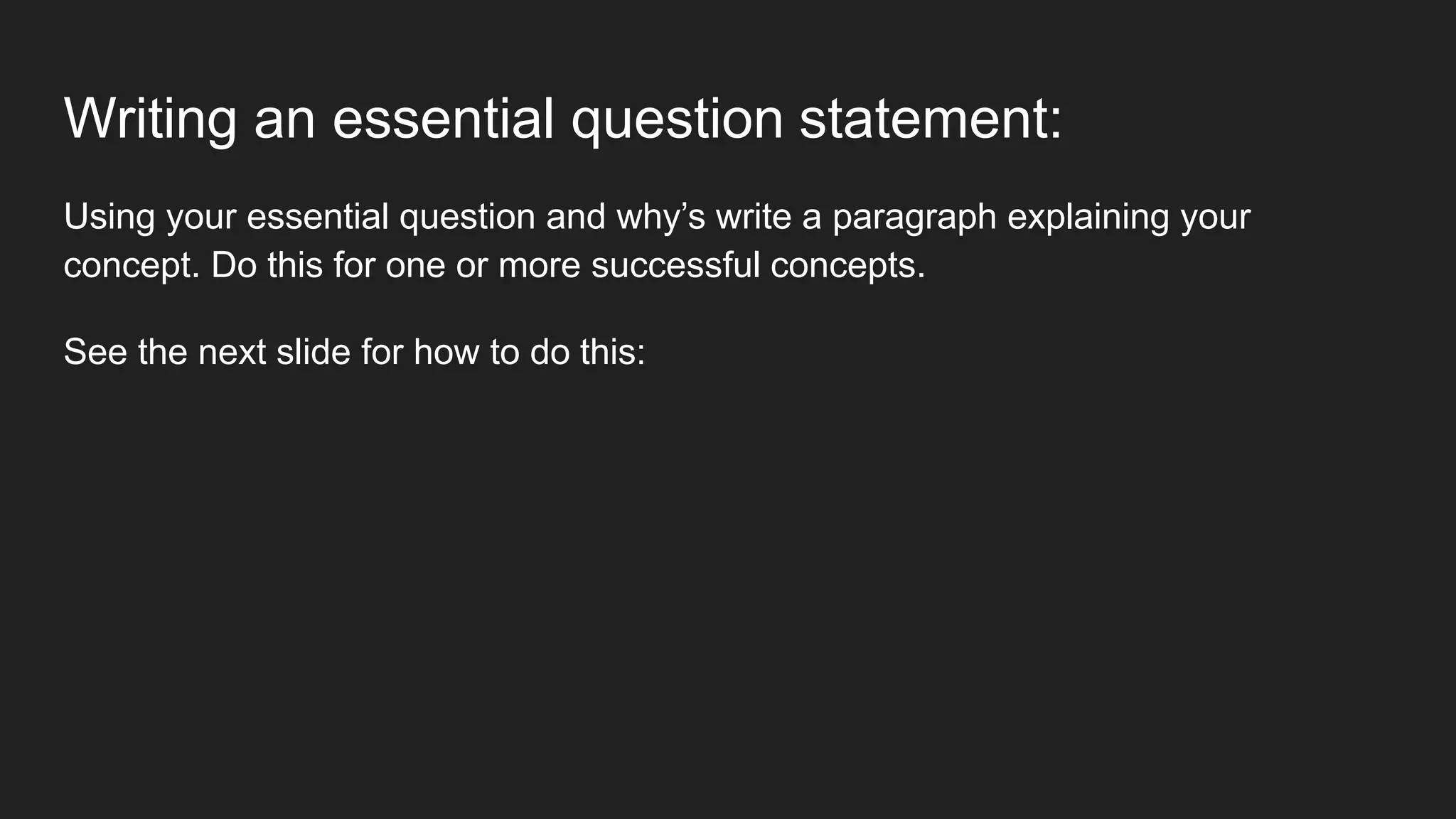 Writing an essential question statement:

Using your essential question and why’s write a paragraph explaining your concept. Do this for one or more successful concepts.

See the next slide for how to do this: